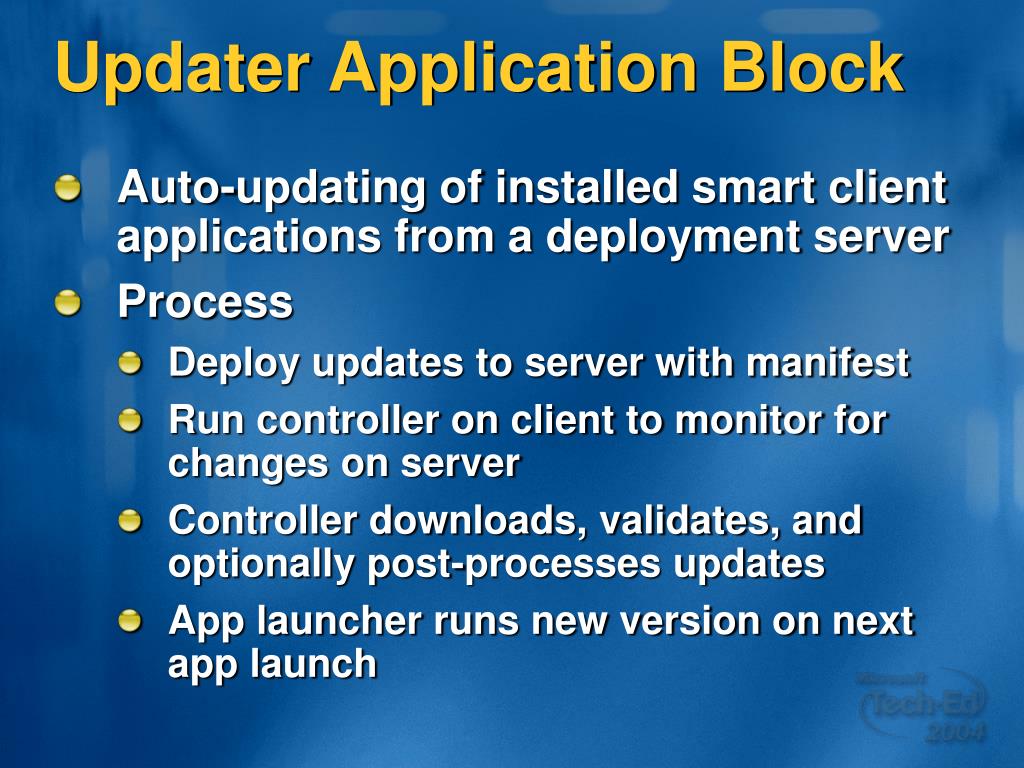 Updater Application Block

Auto-updating of installed smart client applications from a deployment server

Process

Deploy updates to server with manifest

Run controller on client to monitor for changes on server

Controller downloads, validates, and optionally post-processes updates

App launcher runs new version on next app launch

Microsoft Tech·Ed 2004